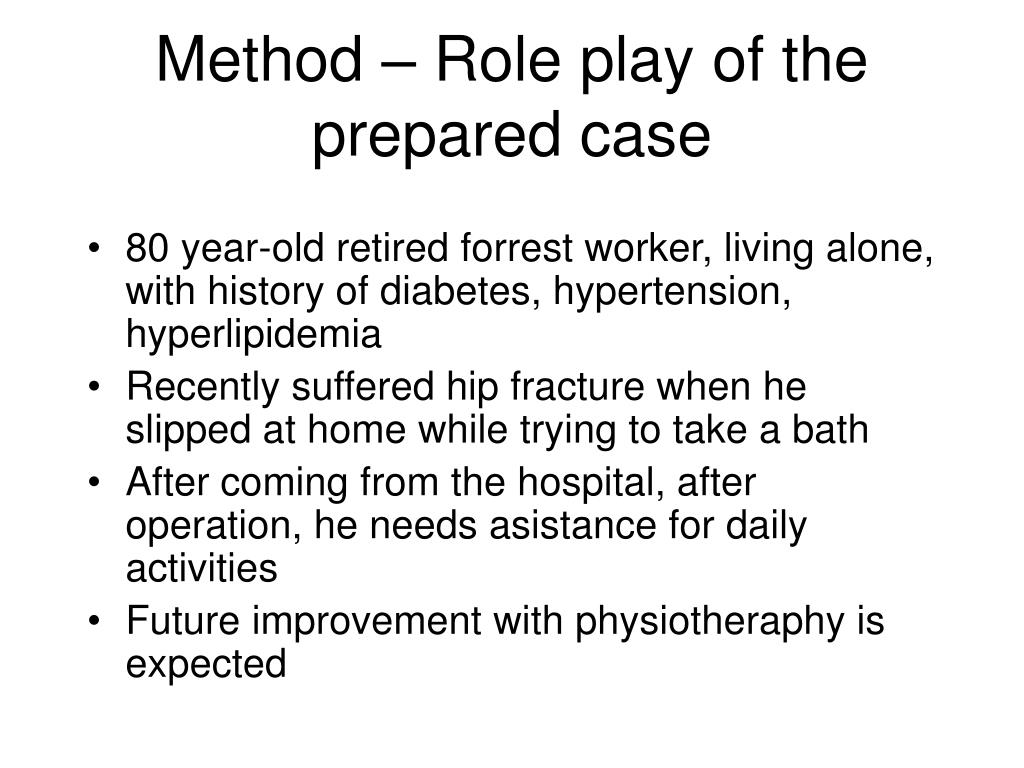 Method – Role play of the prepared case

• 80 year-old retired forrest worker, living alone, with history of diabetes, hypertension, hyperlipidemia
• Recently suffered hip fracture when he slipped at home while trying to take a bath
• After coming from the hospital, after operation, he needs asistance for daily activities
• Future improvement with physiotheraphy is expected